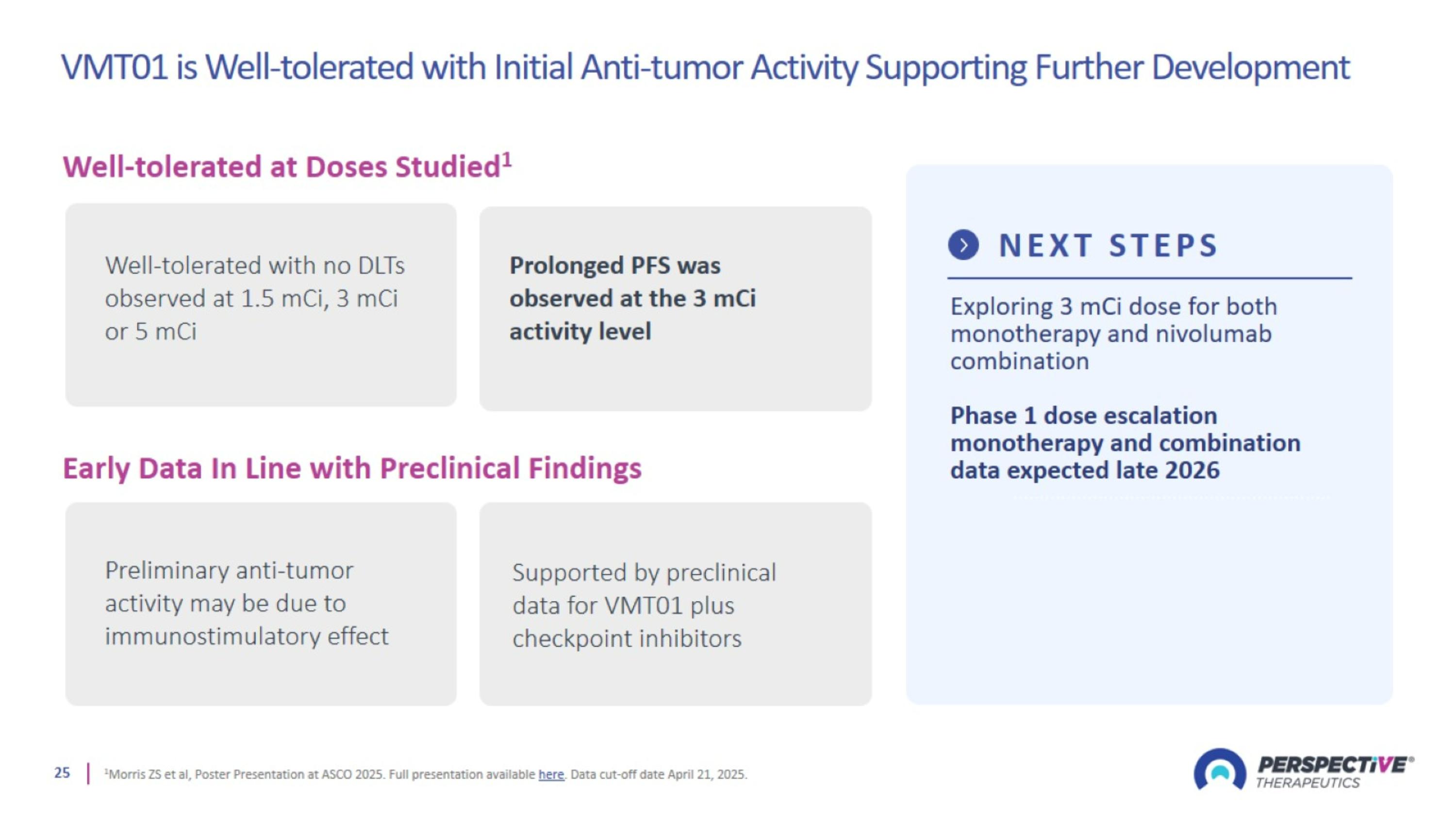 VMT01 is Well-tolerated with Initial Anti-tumor Activity Supporting Further Development

Well-tolerated at Doses Studied$^1$

Well-tolerated with no DLTs observed at 1.5 mCi, 3 mCi or 5 mCi

Prolonged PFS was observed at the 3 mCi activity level

Early Data In Line with Preclinical Findings

Preliminary anti-tumor activity may be due to immunostimulatory effect

Supported by preclinical data for VMT01 plus checkpoint inhibitors

NEXT STEPS

Exploring 3 mCi dose for both monotherapy and nivolumab combination

Phase 1 dose escalation monotherapy and combination data expected late 2026

25 | $^1$Morris ZS et al, Poster Presentation at ASCO 2025. Full presentation available here. Data cut-off date April 21, 2025.

PERSPECTIVE® THERAPEUTICS